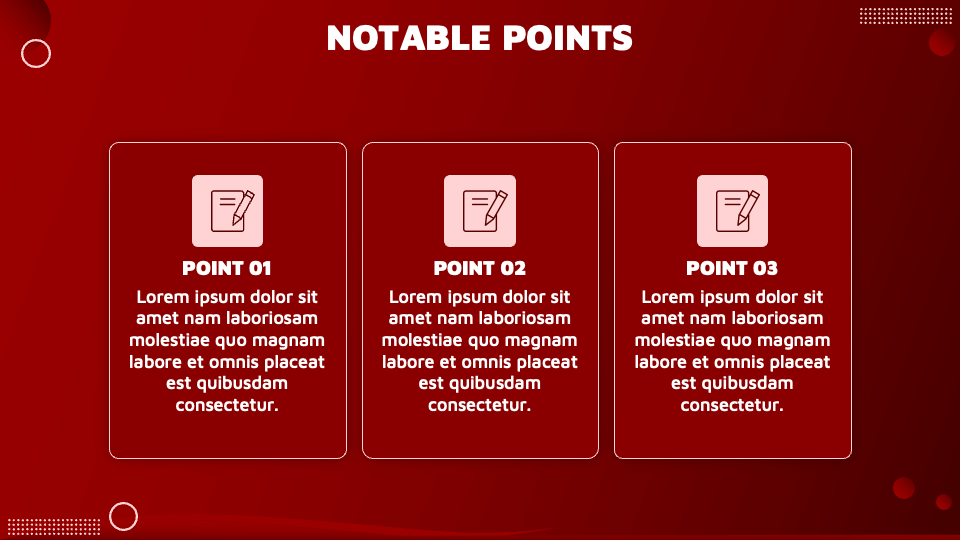 NOTABLE POINTS

POINT 01

Lorem ipsum dolor sit amet nam laboriosam molestiae quo magnam labore et omnis placeat est quibusdam consectetur.

POINT 02

Lorem ipsum dolor sit amet nam laboriosam molestiae quo magnam labore et omnis placeat est quibusdam consectetur.

POINT 03

Lorem ipsum dolor sit amet nam laboriosam molestiae quo magnam labore et omnis placeat est quibusdam consectetur.